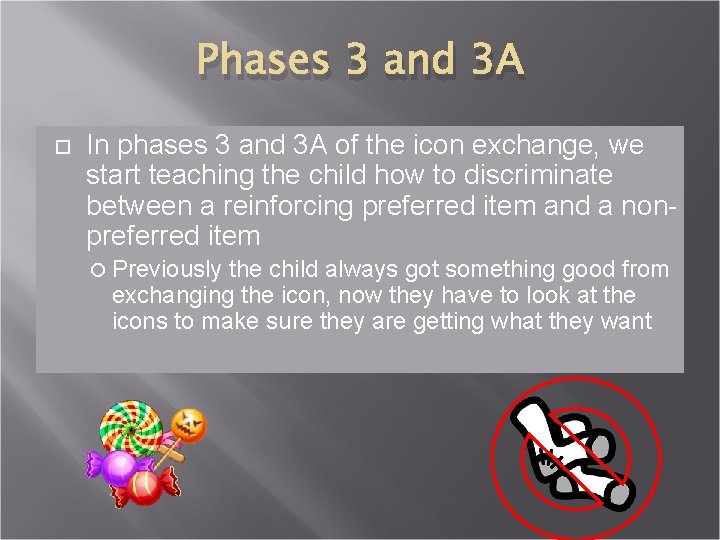 Phases 3 and 3A

In phases 3 and 3A of the icon exchange, we start teaching the child how to discriminate between a reinforcing preferred item and a non-preferred item

Previously the child always got something good from exchanging the icon, now they have to look at the icons to make sure they are getting what they want